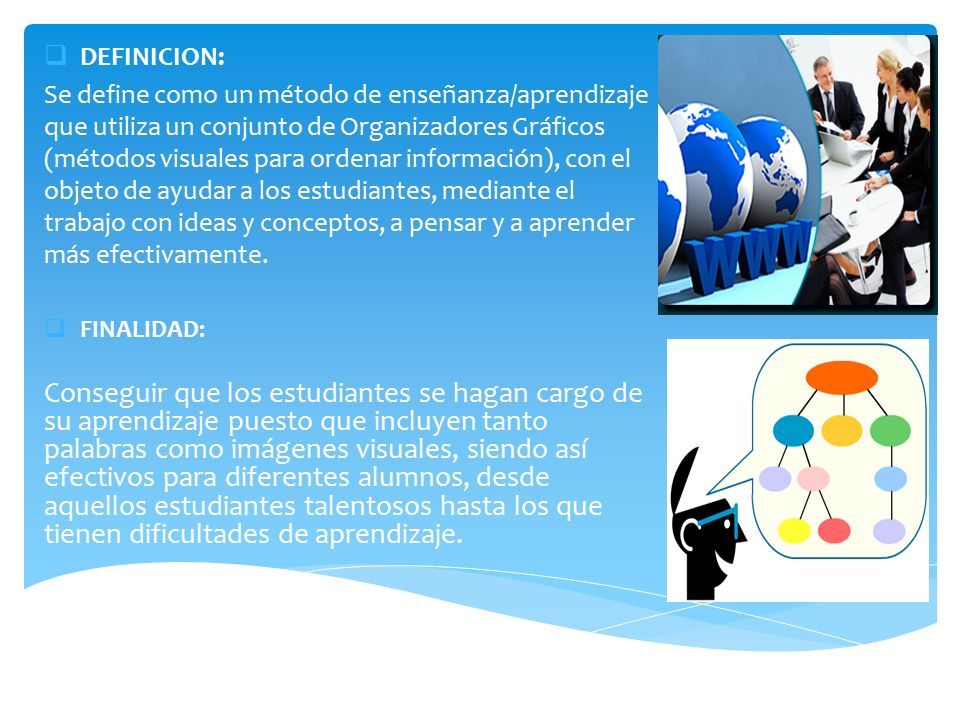 DEFINICION:

Se define como un método de enseñanza/aprendizaje que utiliza un conjunto de Organizadores Gráficos (métodos visuales para ordenar información), con el objeto de ayudar a los estudiantes, mediante el trabajo con ideas y conceptos, a pensar y a aprender más efectivamente.

FINALIDAD:

Conseguir que los estudiantes se hagan cargo de su aprendizaje puesto que incluyen tanto palabras como imágenes visuales, siendo así efectivos para diferentes alumnos, desde aquellos estudiantes talentosos hasta los que tienen dificultades de aprendizaje.

WWW